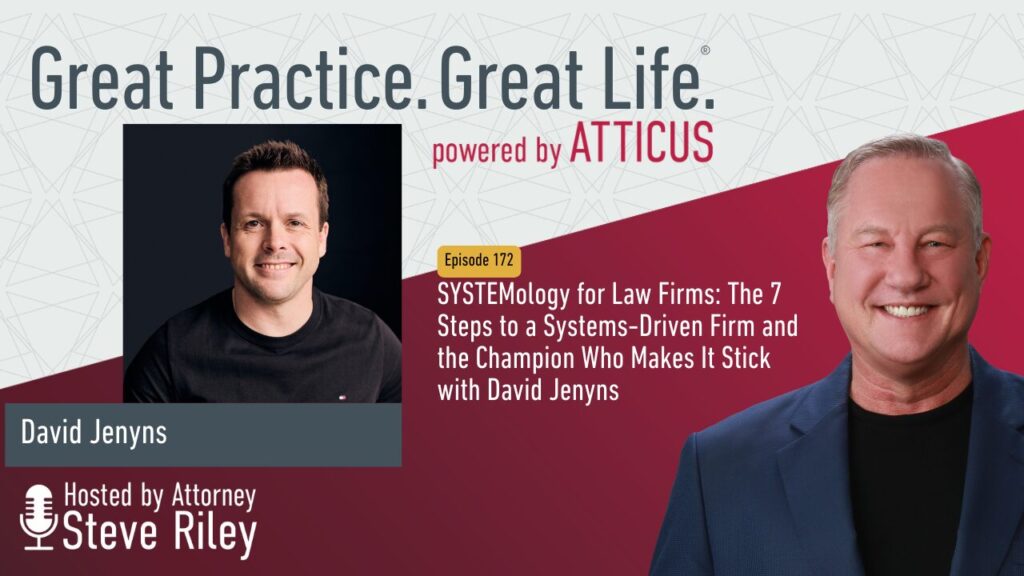 Great Practice. Great Life.®

powered by ATTICUS

Episode 172

SYSTEMology for Law Firms: The 7 Steps to a Systems-Driven Firm and the Champion Who Makes It Stick with David Jenyns

David Jenyns

Hosted by Attorney
Steve Riley